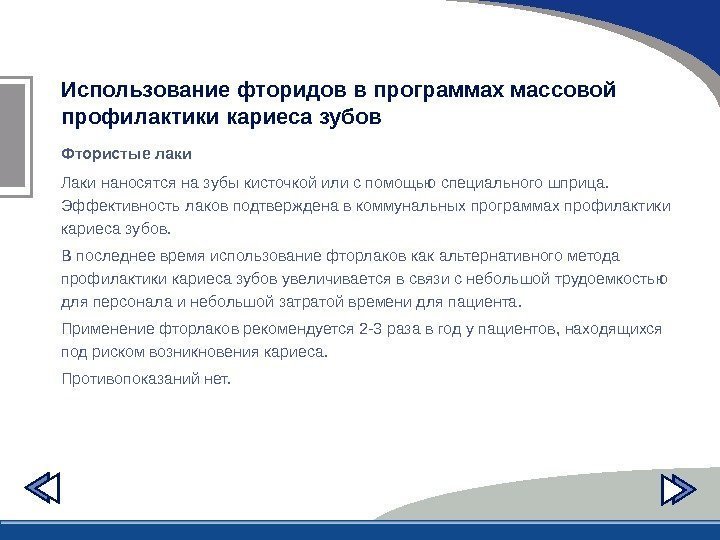 Использование фторидов в программах массовой профилактики кариеса зубов

Фтористые лаки

Лаки наносятся на зубы кисточкой или с помощью специального шприца. Эффективность лаков подтверждена в коммунальных программах профилактики кариеса зубов.

В последнее время использование фторлаков как альтернативного метода профилактики кариеса зубов увеличивается в связи с небольшой трудоемкостью для персонала и небольшой затратой времени для пациента.

Применение фторлаков рекомендуется 2-3 раза в год у пациентов, находящихся под риском возникновения кариеса.

Противопоказаний нет.